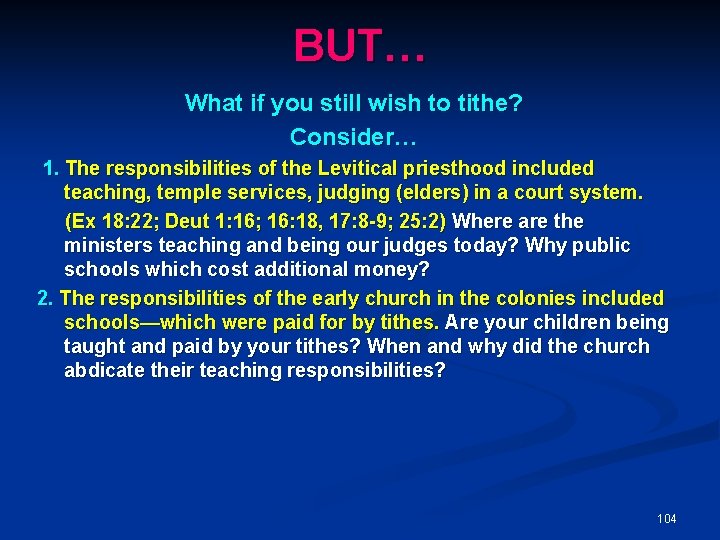 BUT…

What if you still wish to tithe?

Consider…

1. The responsibilities of the Levitical priesthood included teaching, temple services, judging (elders) in a court system.

(Ex 18:22; Deut 1:16; 16:18, 17:8-9; 25:2) Where are the ministers teaching and being our judges today? Why public schools which cost additional money?

2. The responsibilities of the early church in the colonies included schools—which were paid for by tithes. Are your children being taught and paid by your tithes? When and why did the church abdicate their teaching responsibilities?

104